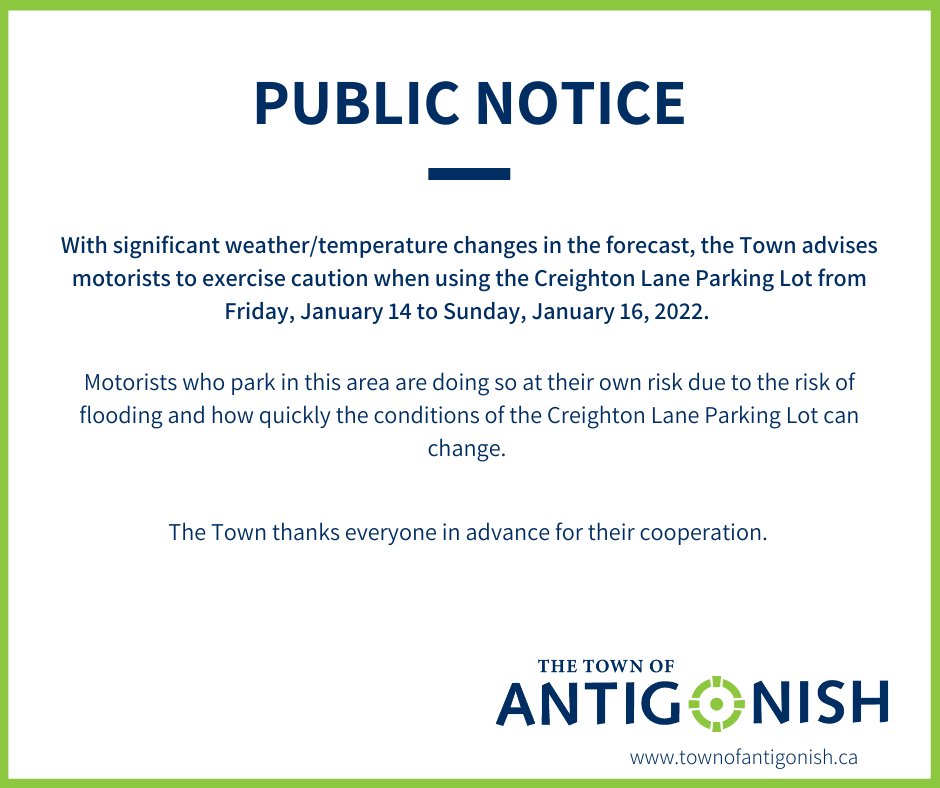 PUBLIC NOTICE

With significant weather/temperature changes in the forecast, the Town advises motorists to exercise caution when using the Creighton Lane Parking Lot from Friday, January 14 to Sunday, January 16, 2022.

Motorists who park in this area are doing so at their own risk due to the risk of flooding and how quickly the conditions of the Creighton Lane Parking Lot can change.

The Town thanks everyone in advance for their cooperation.

THE TOWN OF
ANTIGONISH

www.townofantigonish.ca